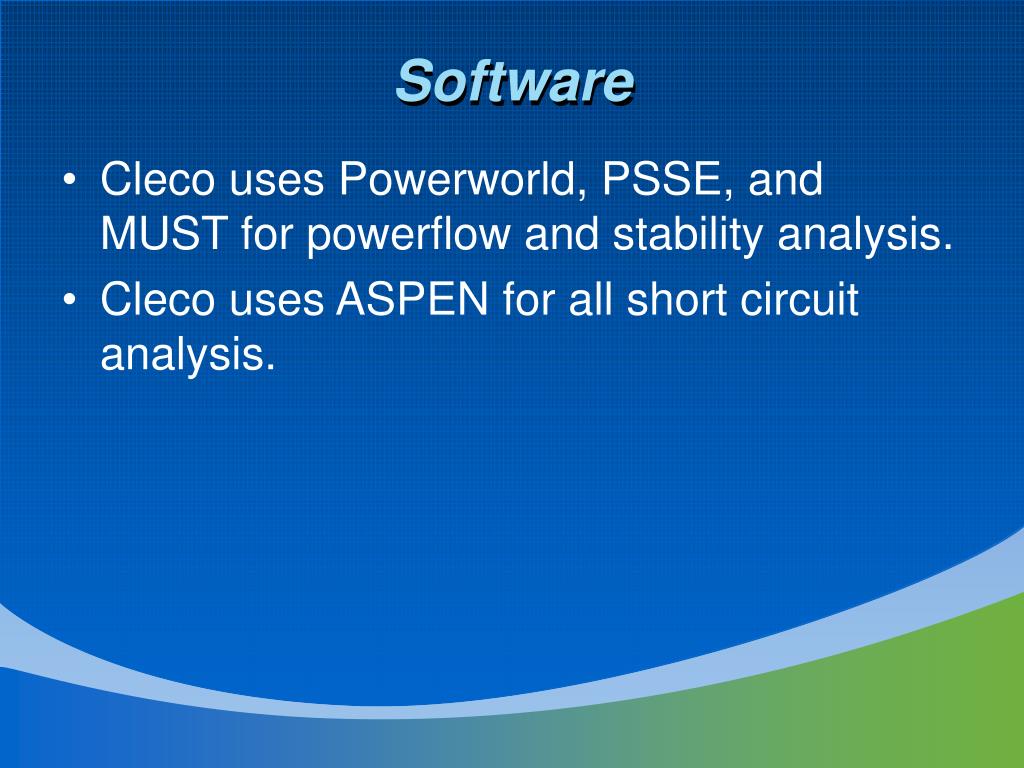 Software

• Cleco uses Powerworld, PSSE, and MUST for powerflow and stability analysis.
• Cleco uses ASPEN for all short circuit analysis.